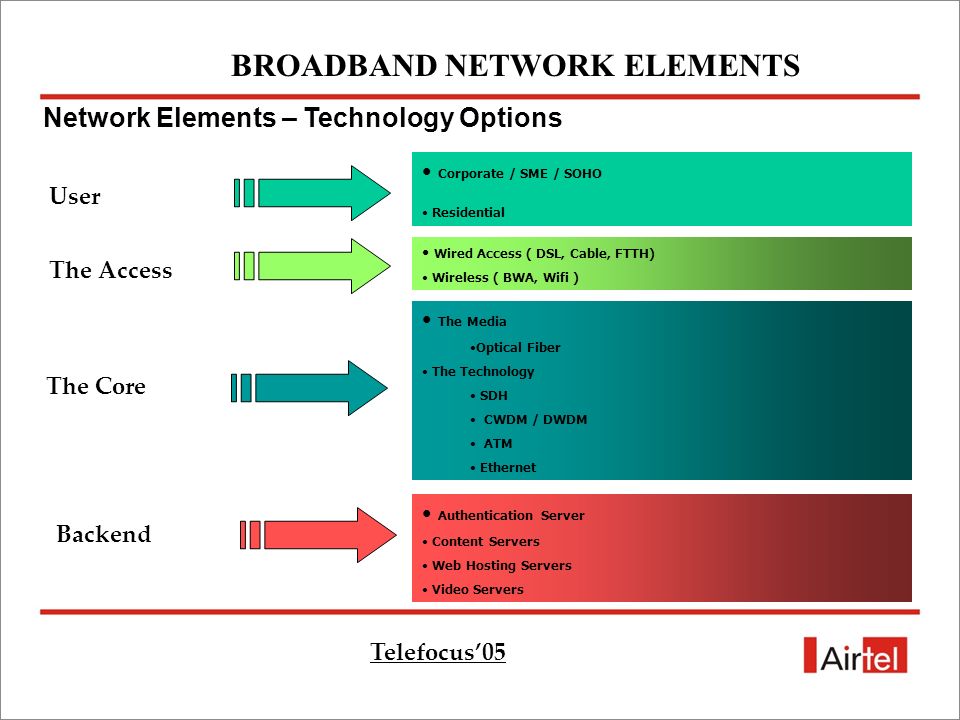 BROADBAND NETWORK ELEMENTS

Network Elements – Technology Options

User

• Corporate / SME / SOHO

• Residential

The Access

• Wired Access ( DSL, Cable, FTTH)

• Wireless ( BWA, Wifi )

The Core

• The Media

•Optical Fiber

• The Technology

• SDH

• CWDM / DWDM

• ATM

• Ethernet

Backend

• Authentication Server

• Content Servers

• Web Hosting Servers

• Video Servers

Telefocus'05

Airtel